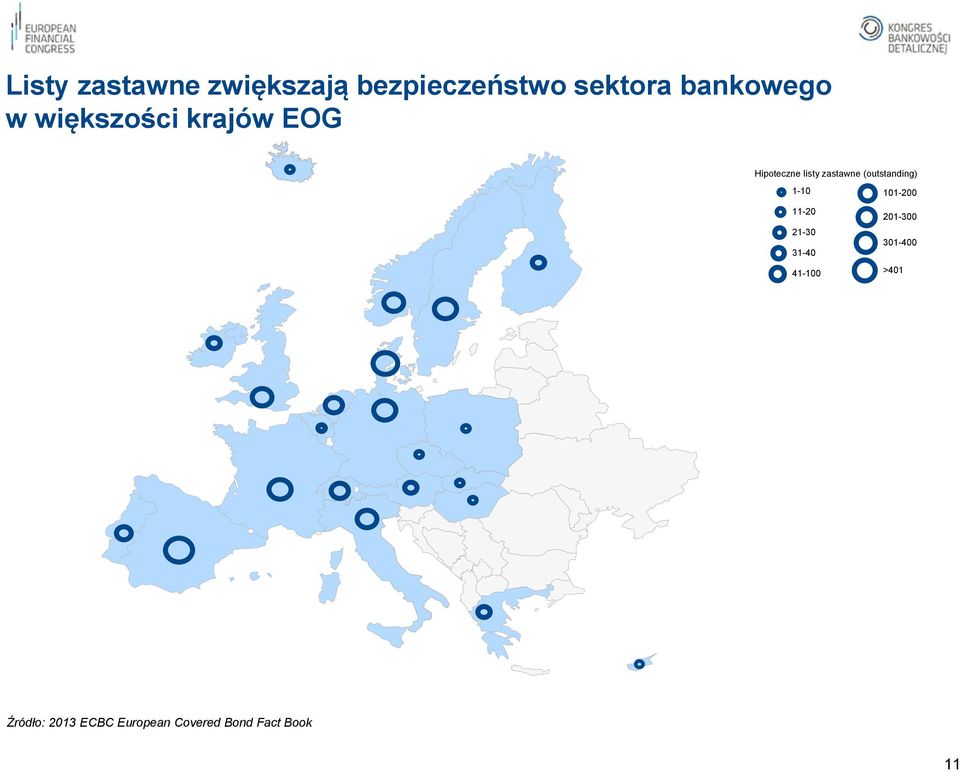 EUROPEAN FINANCIAL CONGRESS

KONGRES BANKOWOŚCI DETALICZNEJ

Listy zastawne zwiększają bezpieczeństwo sektora bankowego w większości krajów EOG

Hipoteczne listy zastawne (outstanding)

1-10
11-20
21-30
31-40
41-100
101-200
201-300
301-400
>401

Źródło: 2013 ECBC European Covered Bond Fact Book

11